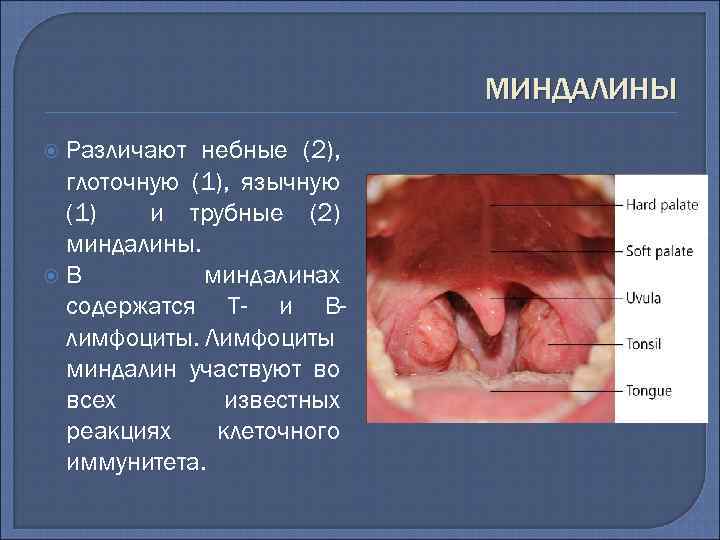 МИНДАЛИНЫ

Различают небные (2), глоточную (1), язычную (1) и трубные (2) миндалины.

В миндалинах содержатся Т- и В-лимфоциты. Лимфоциты миндалин участвуют во всех известных реакциях клеточного иммунитета.

Hard palate
Soft palate
Uvula
Tonsil
Tongue